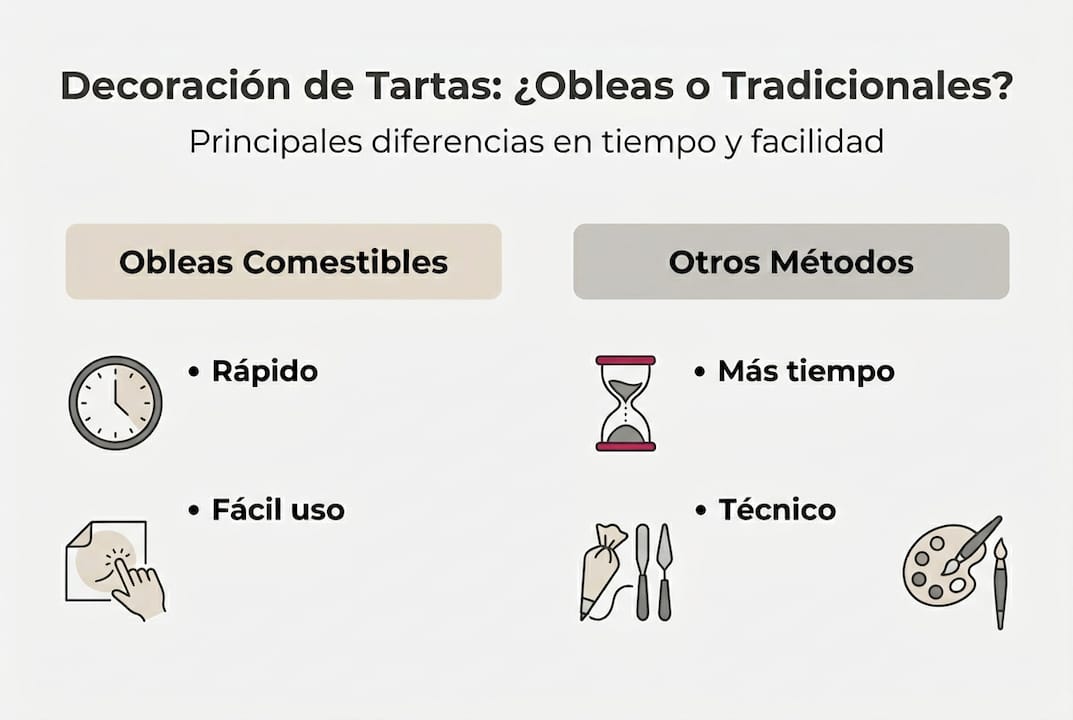 Decoración de Tartas: ¿Obleas o Tradicionales?
Principales diferencias en tiempo y facilidad

Obleas Comestibles

• Rápido

• Fácil uso

Otros Métodos

• Más tiempo

• Técnico